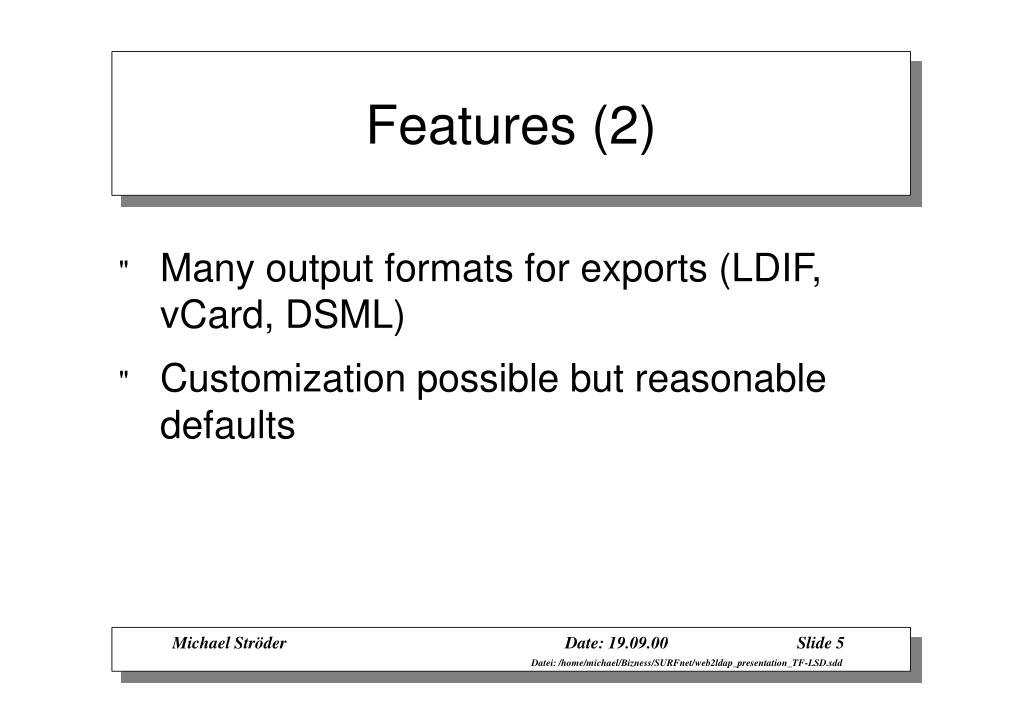 Features (2)

" Many output formats for exports (LDIF, vCard, DSML)

" Customization possible but reasonable defaults

Michael Ströder Date: 19.09.00 Slide 5

Datei: /home/michael/Bizness/SURFnet/web2ldap_presentation_TF-LSD.sdd